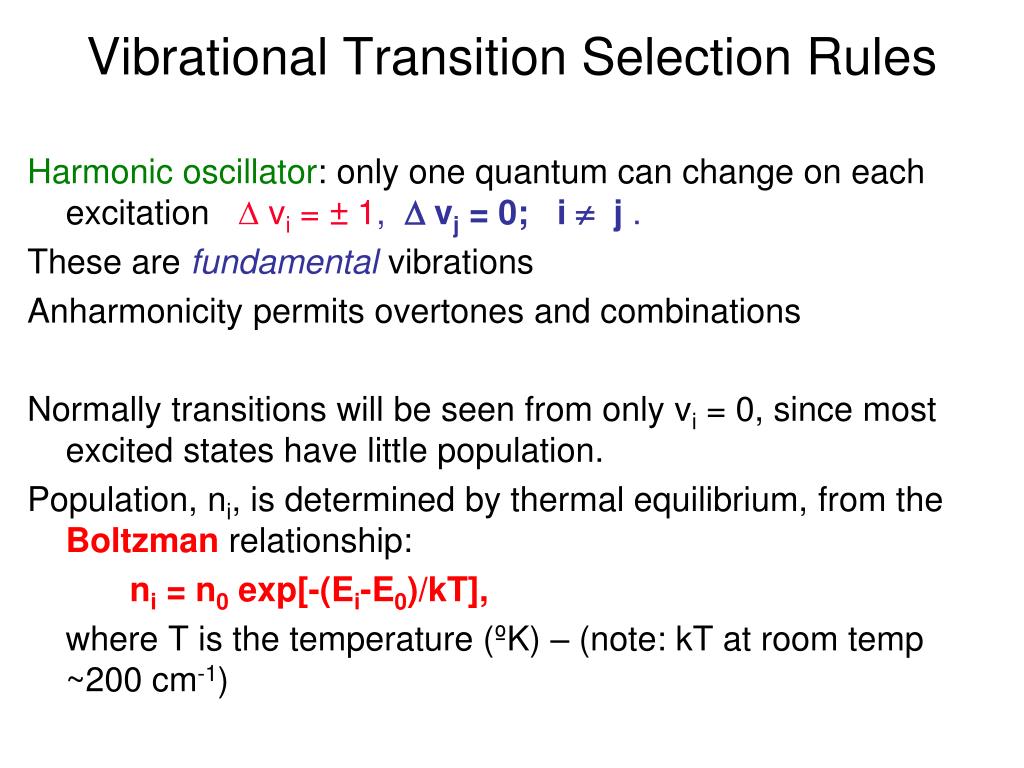 Vibrational Transition Selection Rules

Harmonic oscillator: only one quantum can change on each excitation $\Delta v_i = \pm 1$, $\Delta v_j = 0$; $i \neq j$ .

These are fundamental vibrations

Anharmonicity permits overtones and combinations

Normally transitions will be seen from only $v_i = 0$, since most excited states have little population.

Population, $n_i$, is determined by thermal equilibrium, from the Boltzman relationship:

$n_i = n_0 \exp[-(E_i-E_0)/kT]$,

where T is the temperature (ºK) – (note: kT at room temp ~200 $cm^{-1}$)